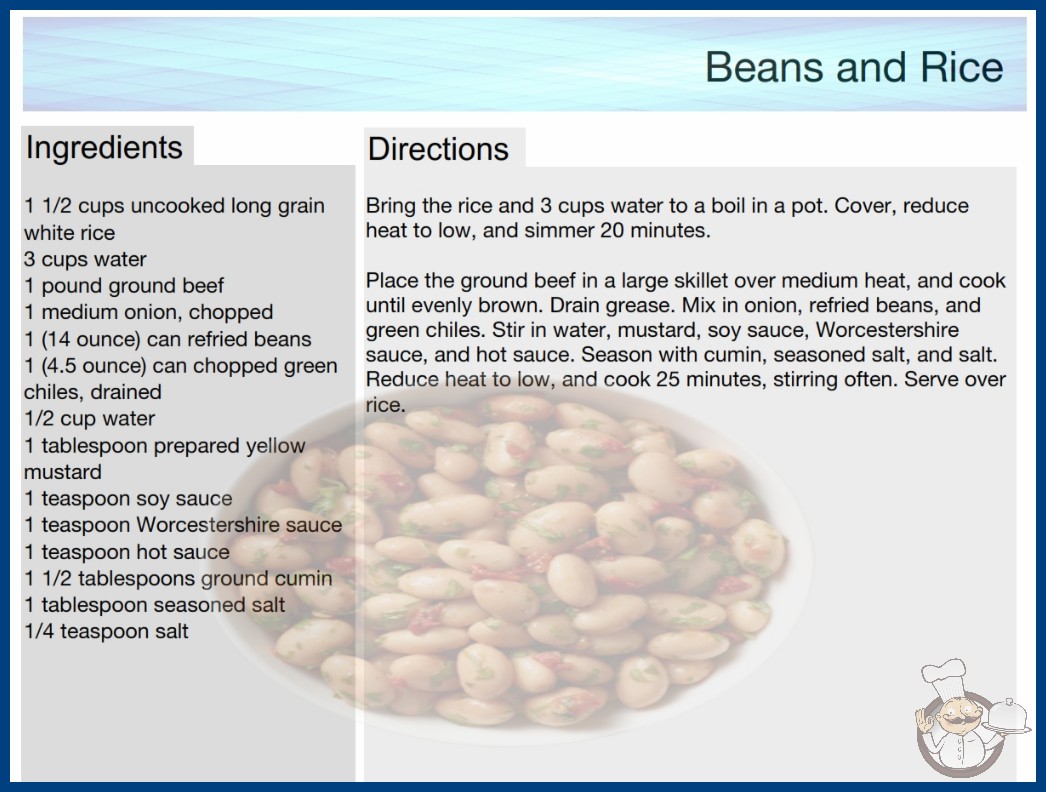 Beans and Rice

Ingredients

1 1/2 cups uncooked long grain white rice
3 cups water
1 pound ground beef
1 medium onion, chopped
1 (14 ounce) can refried beans
1 (4.5 ounce) can chopped green chiles, drained
1/2 cup water
1 tablespoon prepared yellow mustard
1 teaspoon soy sauce
1 teaspoon Worcestershire sauce
1 teaspoon hot sauce
1 1/2 tablespoons ground cumin
1 tablespoon seasoned salt
1/4 teaspoon salt

Directions

Bring the rice and 3 cups water to a boil in a pot. Cover, reduce heat to low, and simmer 20 minutes.

Place the ground beef in a large skillet over medium heat, and cook until evenly brown. Drain grease. Mix in onion, refried beans, and green chiles. Stir in water, mustard, soy sauce, Worcestershire sauce, and hot sauce. Season with cumin, seasoned salt, and salt. Reduce heat to low, and cook 25 minutes, stirring often. Serve over rice.